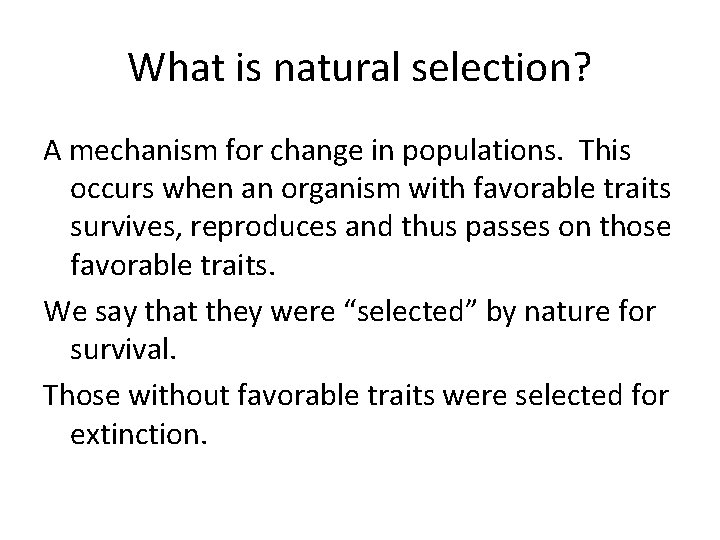 What is natural selection?

A mechanism for change in populations. This occurs when an organism with favorable traits survives, reproduces and thus passes on those favorable traits.

We say that they were “selected” by nature for survival.

Those without favorable traits were selected for extinction.